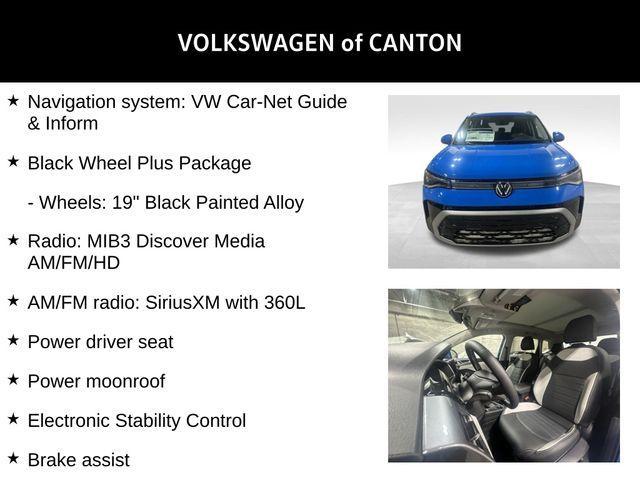 VOLKSWAGEN of CANTON

★ Navigation system: VW Car-Net Guide & Inform

★ Black Wheel Plus Package

- Wheels: 19" Black Painted Alloy

★ Radio: MIB3 Discover Media AM/FM/HD

★ AM/FM radio: SiriusXM with 360L

★ Power driver seat

★ Power moonroof

★ Electronic Stability Control

★ Brake assist